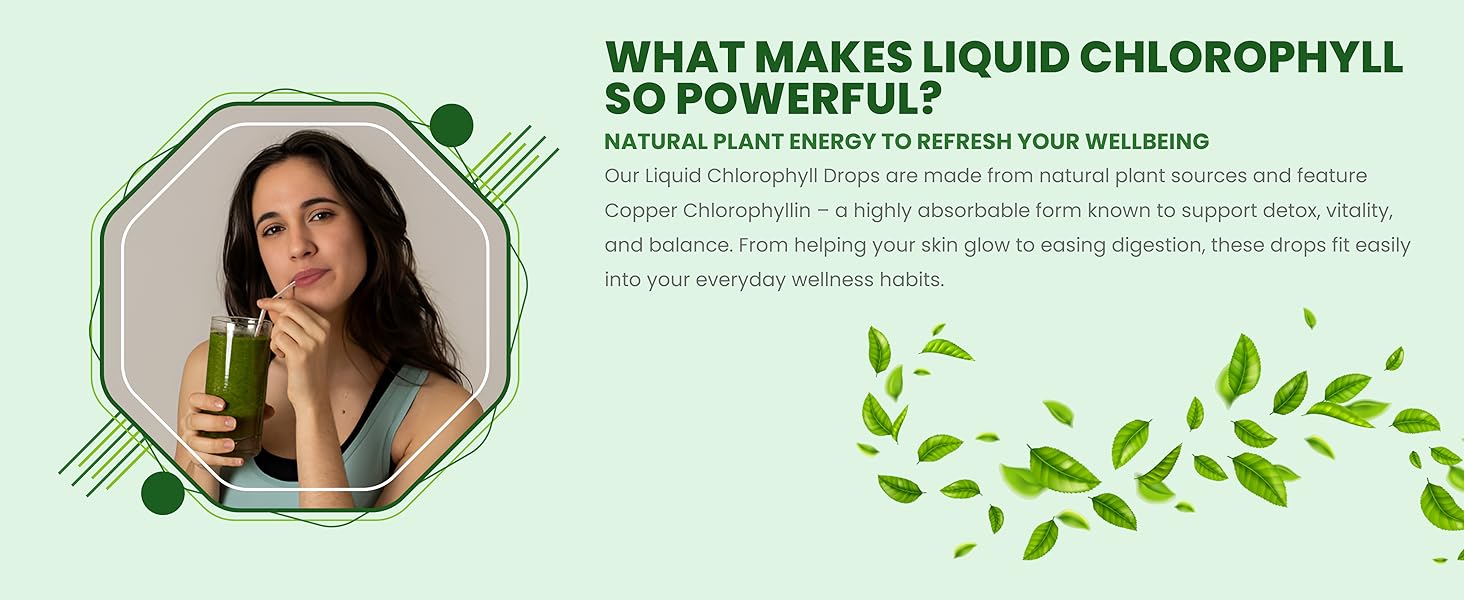 WHAT MAKES LIQUID CHLOROPHYLL SO POWERFUL?

NATURAL PLANT ENERGY TO REFRESH YOUR WELLBEING

Our Liquid Chlorophyll Drops are made from natural plant sources and feature Copper Chlorophyllin – a highly absorbable form known to support detox, vitality, and balance. From helping your skin glow to easing digestion, these drops fit easily into your everyday wellness habits.